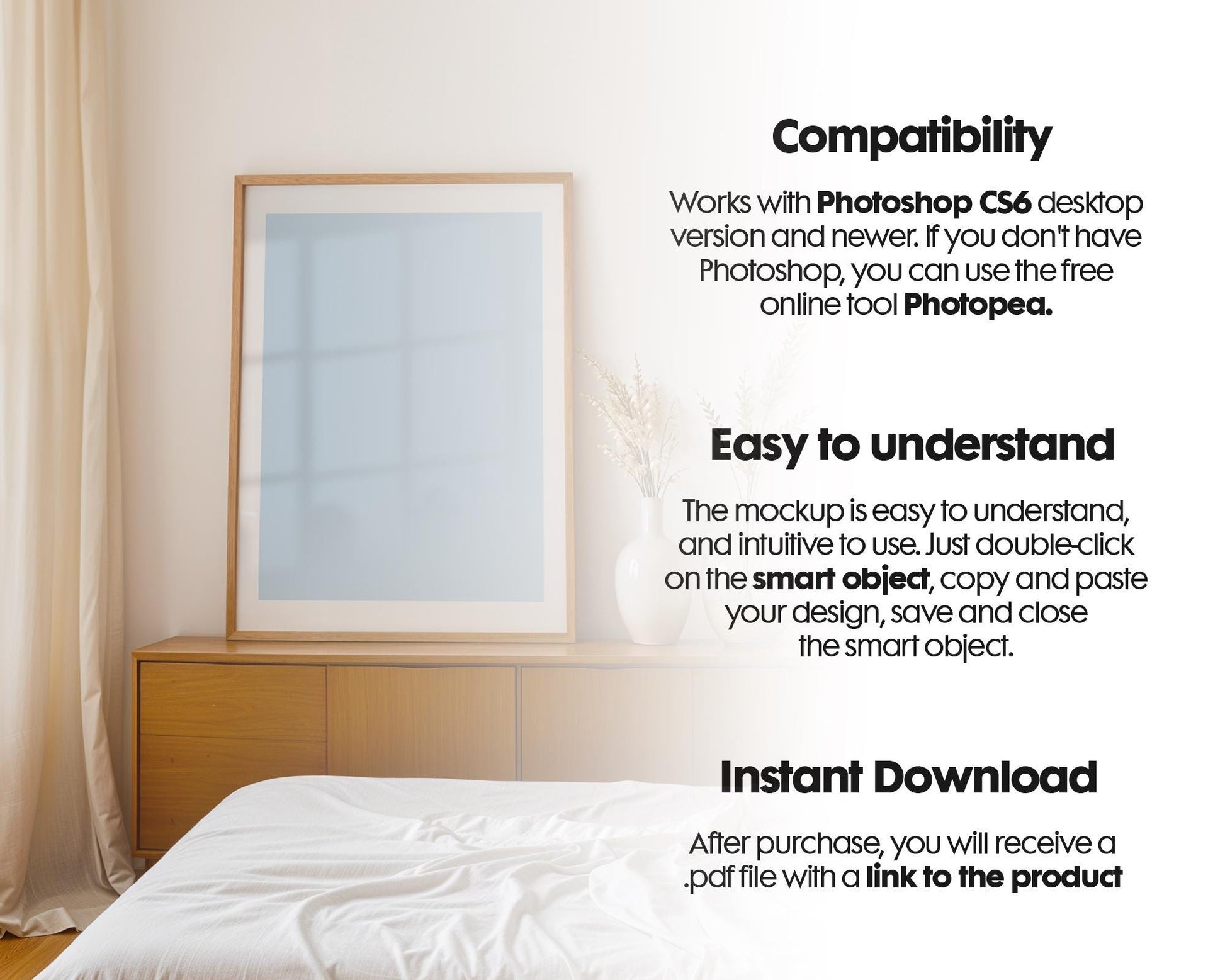 Compatibility

Works with Photoshop CS6 desktop version and newer. If you don't have Photoshop, you can use the free online tool Photopea.

Easy to understand

The mockup is easy to understand, and intuitive to use. Just double-click on the smart object, copy and paste your design, save and close the smart object.

Instant Download

After purchase, you will receive a .pdf file with a link to the product